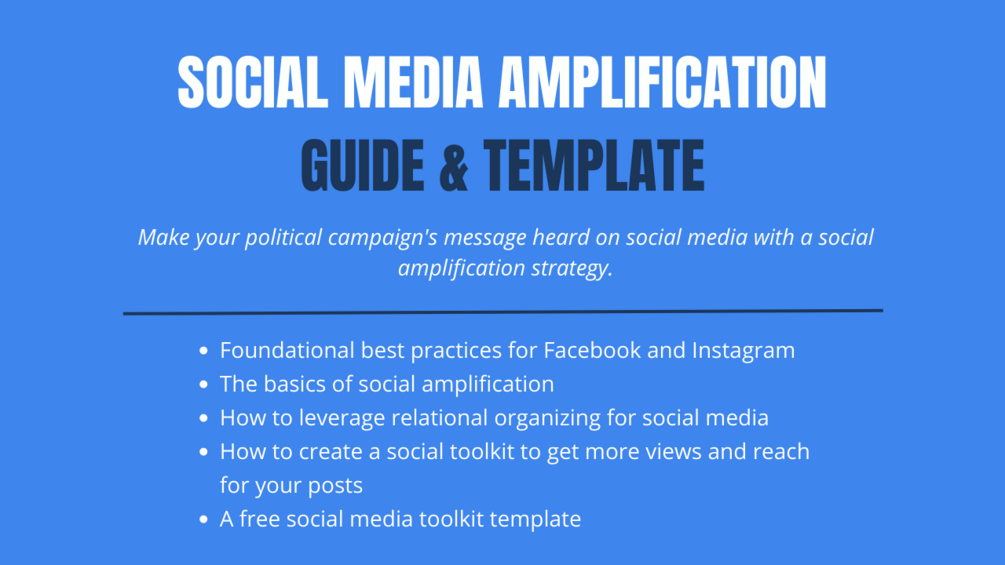 SOCIAL MEDIA AMPLIFICATION
GUIDE & TEMPLATE

Make your political campaign's message heard on social media with a social amplification strategy.

- Foundational best practices for Facebook and Instagram
- The basics of social amplification
- How to leverage relational organizing for social media
- How to create a social toolkit to get more views and reach for your posts
- A free social media toolkit template